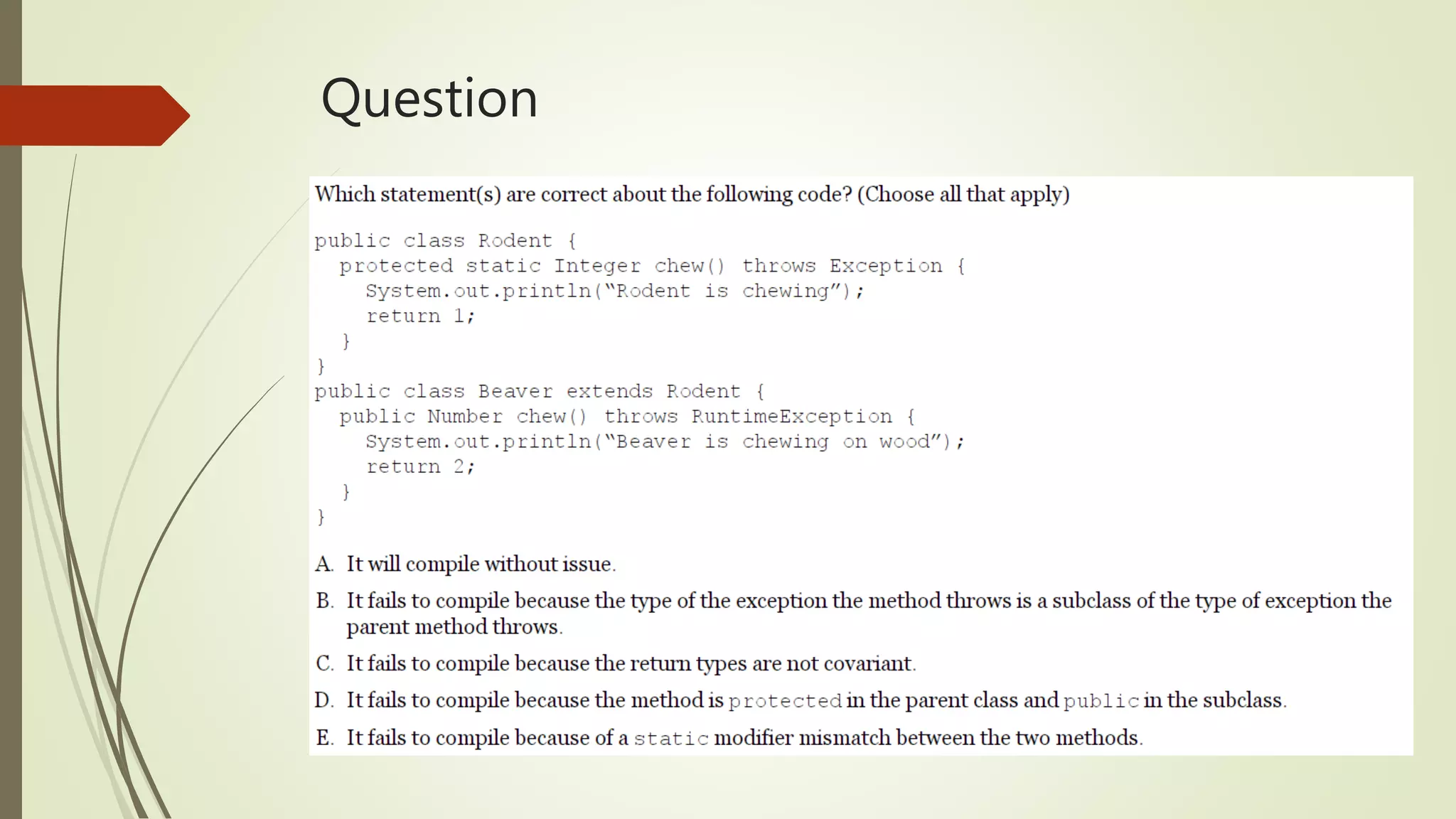 Question

Which statement(s) are correct about the following code? (Choose all that apply)

public class Rodent {
  protected static Integer chew() throws Exception {
    System.out.println("Rodent is chewing");
    return 1;
  }
}
public class Beaver extends Rodent {
  public Number chew() throws RuntimeException {
    System.out.println("Beaver is chewing on wood");
    return 2;
  }
}

A. It will compile without issue.

B. It fails to compile because the type of the exception the method throws is a subclass of the type of exception the parent method throws.

C. It fails to compile because the return types are not covariant.

D. It fails to compile because the method is protected in the parent class and public in the subclass.

E. It fails to compile because of a static modifier mismatch between the two methods.